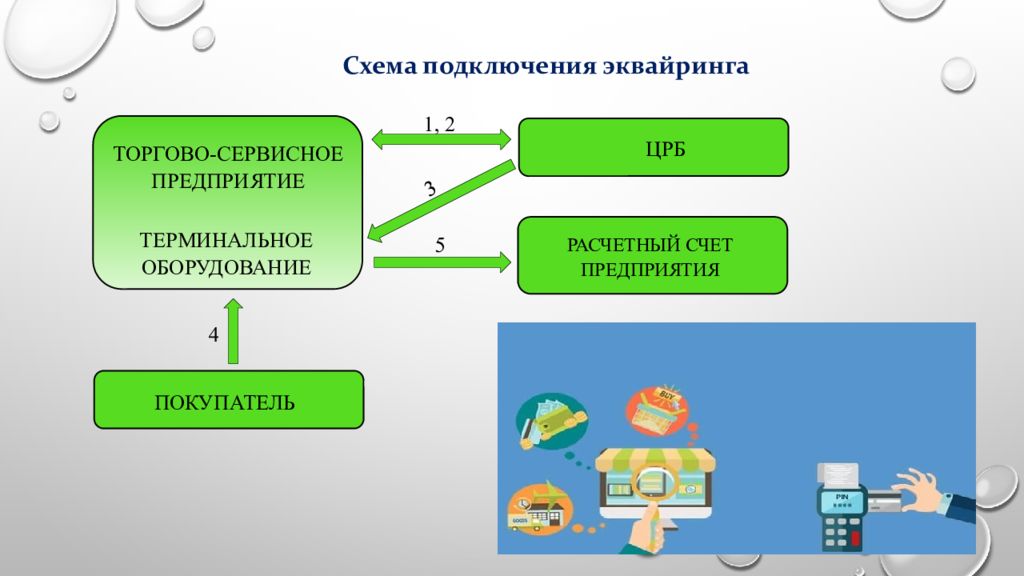 Схема подключения эквайринга

ТОРГОВО-СЕРВИСНОЕ ПРЕДПРИЯТИЕ

ТЕРМИНАЛЬНОЕ ОБОРУДОВАНИЕ

1, 2

ЦРБ

3

5

РАСЧЕТНЫЙ СЧЕТ ПРЕДПРИЯТИЯ

4

ПОКУПАТЕЛЬ

BUY

GOODS

PIN